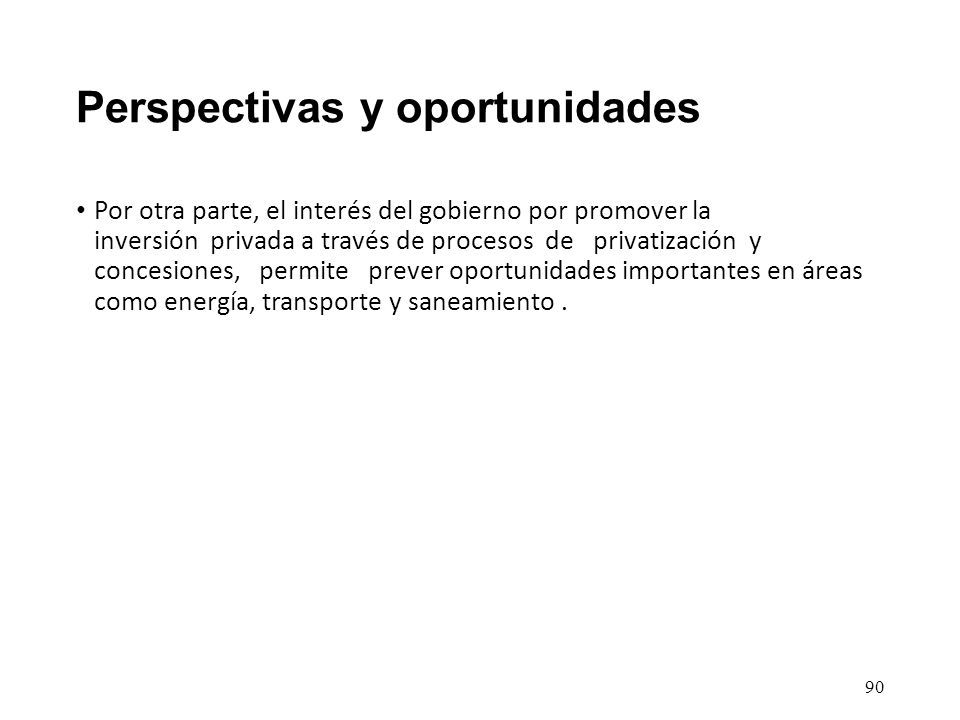 Perspectivas y oportunidades

• Por otra parte, el interés del gobierno por promover la inversión privada a través de procesos de privatización y concesiones, permite prever oportunidades importantes en áreas como energía, transporte y saneamiento .

90